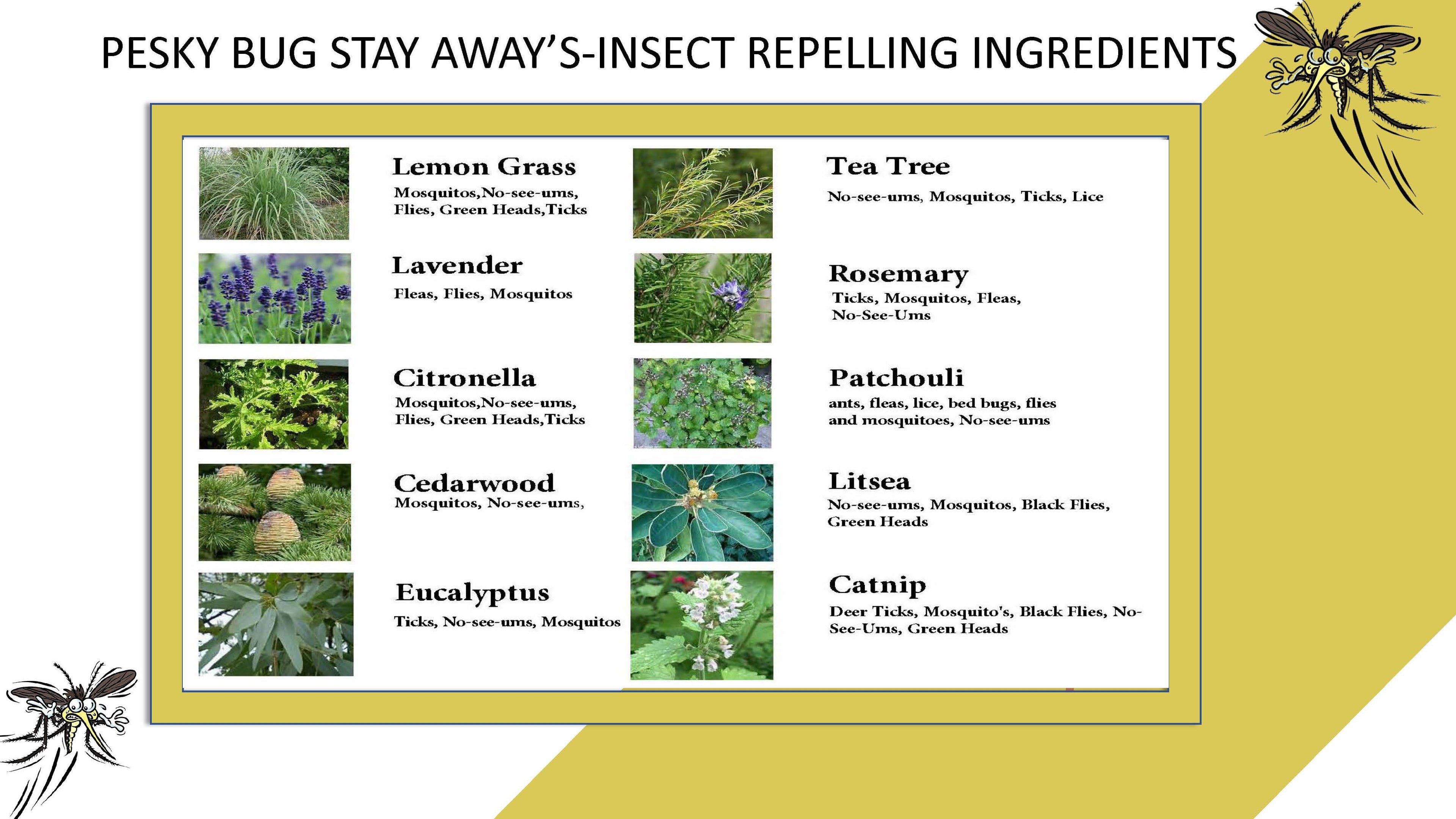 PESKY BUG STAY AWAY'S-INSECT REPELLING INGREDIENTS

Lemon Grass
Mosquitos,No-see-ums, Flies, Green Heads,Ticks

Lavender
Fleas, Flies, Mosquitos

Citronella
Mosquitos,No-see-ums, Flies, Green Heads,Ticks

Cedarwood
Mosquitos, No-see-ums,

Eucalyptus
Ticks, No-see-ums, Mosquitos

Tea Tree
No-see-ums, Mosquitos, Ticks, Lice

Rosemary
Ticks, Mosquitos, Fleas, No-See-Ums

Patchouli
ants, fleas, lice, bed bugs, flies and mosquitoes, No-see-ums

Litsea
No-see-ums, Mosquitos, Black Flies, Green Heads

Catnip
Deer Ticks, Mosquito's, Black Flies, No-See-Ums, Green Heads